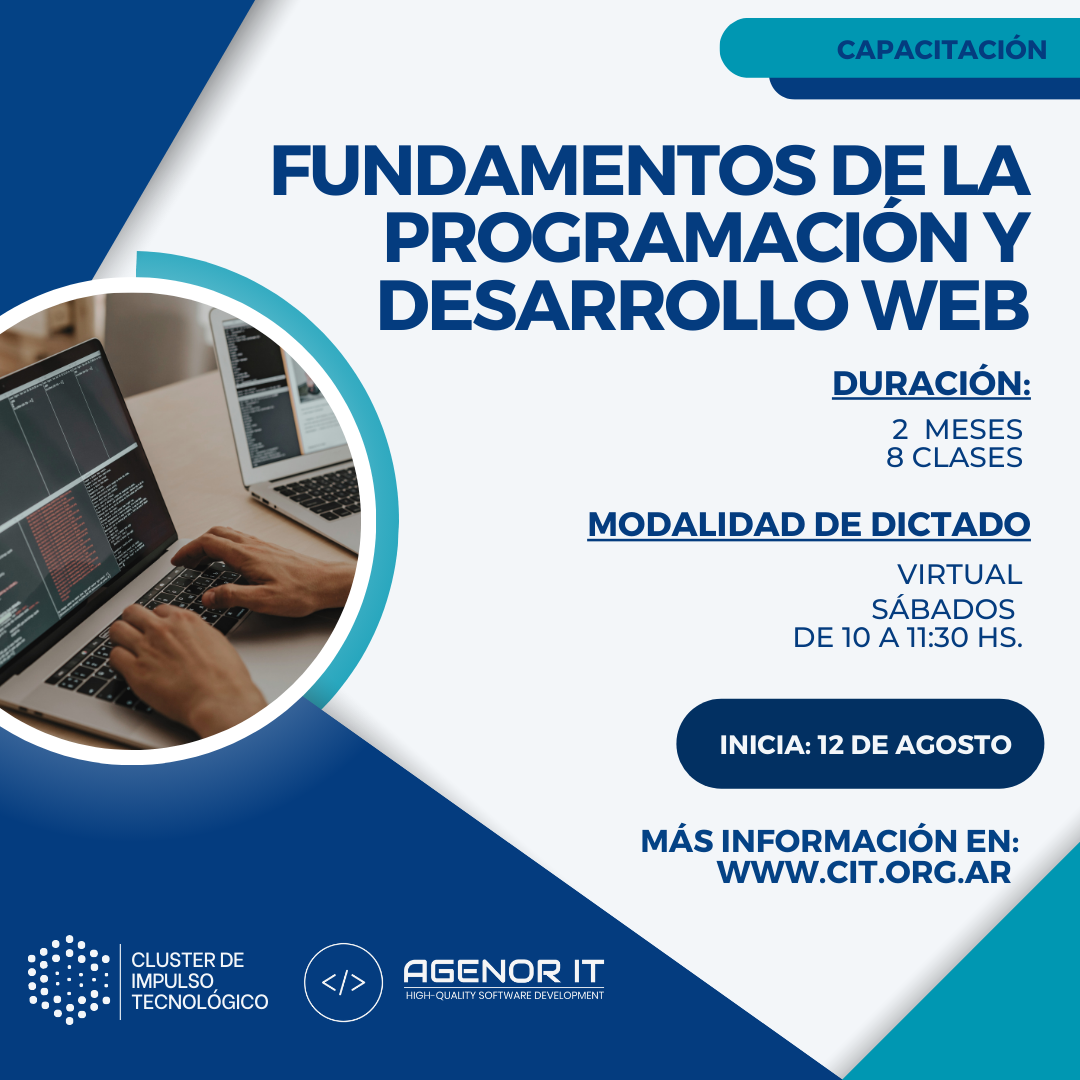 CAPACITACIÓN

FUNDAMENTOS DE LA PROGRAMACIÓN Y DESARROLLO WEB

DURACIÓN:

2 MESES
8 CLASES

MODALIDAD DE DICTADO

VIRTUAL
SÁBADOS
DE 10 A 11:30 HS.

INICIA: 12 DE AGOSTO

MÁS INFORMACIÓN EN:
WWW.CIT.ORG.AR

CLUSTER DE IMPULSO TECNOLÓGICO

</>

AGENOR IT
HIGH-QUALITY SOFTWARE DEVELOPMENT